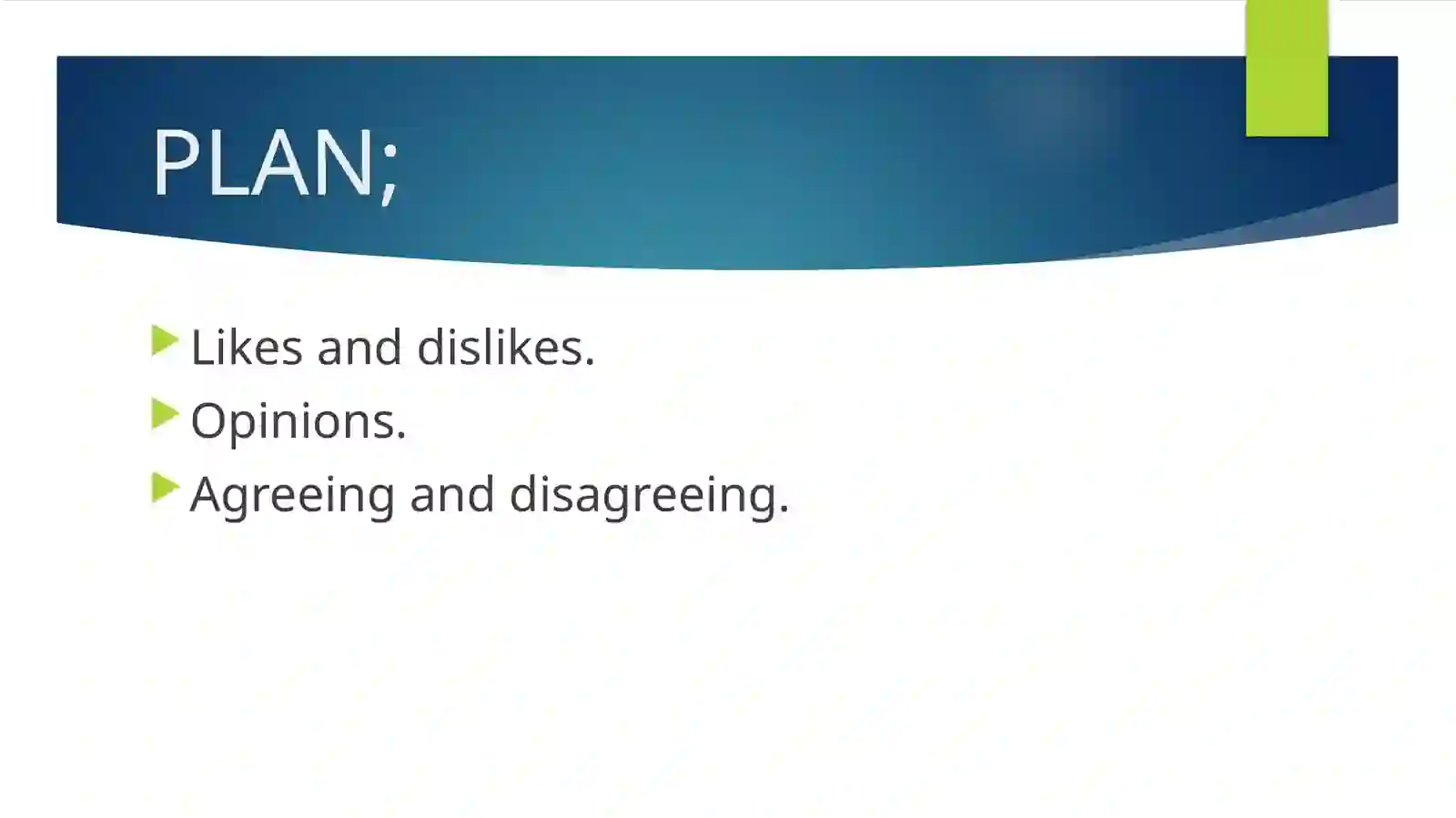 PLAN;

Likes and dislikes.
Opinions.
Agreeing and disagreeing.